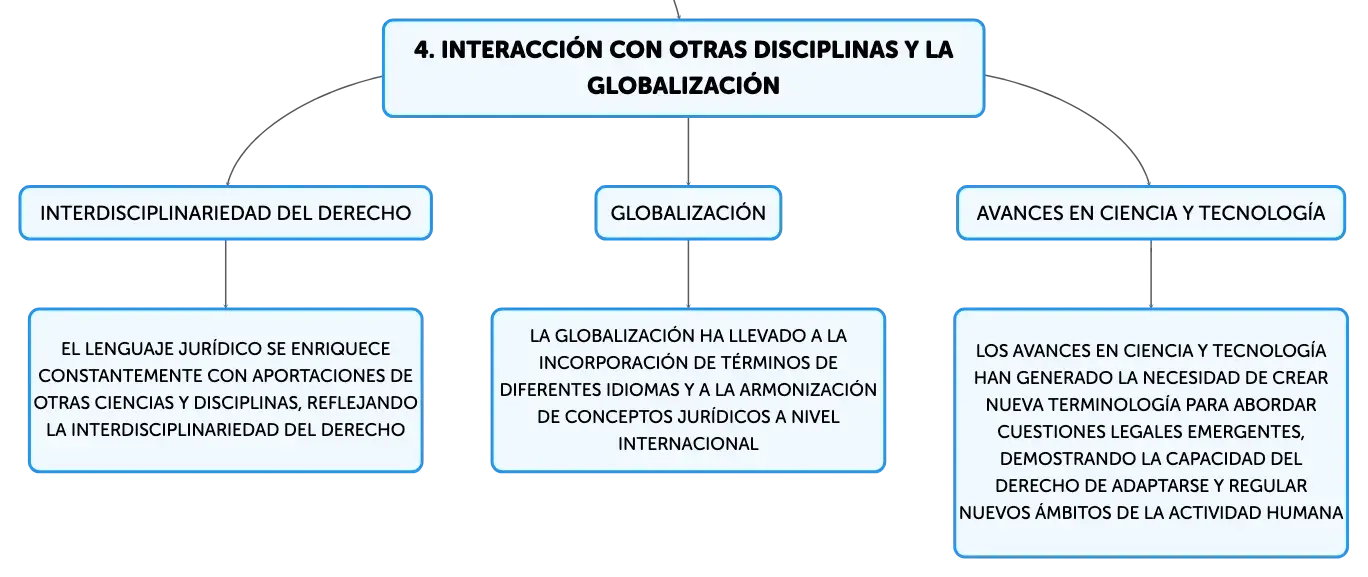 4. INTERACCIÓN CON OTRAS DISCIPLINAS Y LA GLOBALIZACIÓN

INTERDISCIPLINARIEDAD DEL DERECHO

EL LENGUAJE JURÍDICO SE ENRIQUECE CONSTANTEMENTE CON APORTACIONES DE OTRAS CIENCIAS Y DISCIPLINAS, REFLEJANDO LA INTERDISCIPLINARIEDAD DEL DERECHO

GLOBALIZACIÓN

LA GLOBALIZACIÓN HA LLEVADO A LA INCORPORACIÓN DE TÉRMINOS DE DIFERENTES IDIOMAS Y A LA ARMONIZACIÓN DE CONCEPTOS JURÍDICOS A NIVEL INTERNACIONAL

AVANCES EN CIENCIA Y TECNOLOGÍA

LOS AVANCES EN CIENCIA Y TECNOLOGÍA HAN GENERADO LA NECESIDAD DE CREAR NUEVA TERMINOLOGÍA PARA ABORDAR CUESTIONES LEGALES EMERGENTES, DEMOSTRANDO LA CAPACIDAD DEL DERECHO DE ADAPTARSE Y REGULAR NUEVOS ÁMBITOS DE LA ACTIVIDAD HUMANA